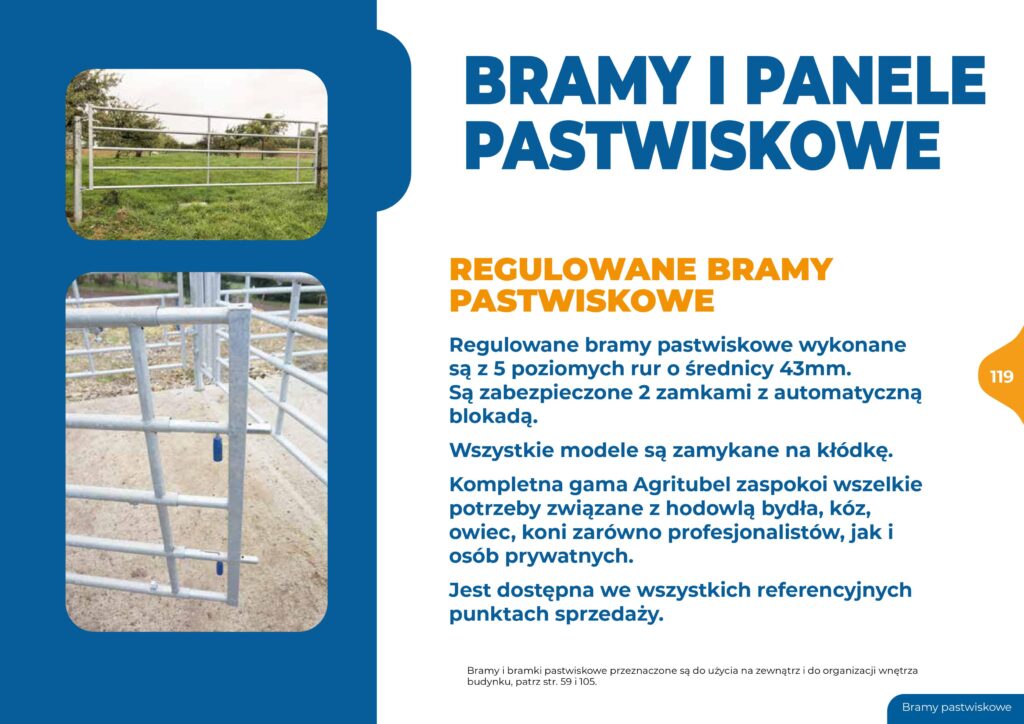 BRAMY I PANELE PASTWISKOWE

REGULOWANE BRAMY PASTWISKOWE

Regulowane bramy pastwiskowe wykonane są z 5 poziomych rur o średnicy 43mm. Są zabezpieczone 2 zamkami z automatyczną blokadą.

Wszystkie modele są zamykane na kłódkę.

Kompletna gama Agritubel zaspokoi wszelkie potrzeby związane z hodowlą bydła, kóz, owiec, koni zarówno profesjonalistów, jak i osób prywatnych.

Jest dostępna we wszystkich referencyjnych punktach sprzedaży.

119

Bramy i bramki pastwiskowe przeznaczone są do użycia na zewnątrz i do organizacji wnętrza budynku, patrz str. 59 i 105.

Bramy pastwiskowe